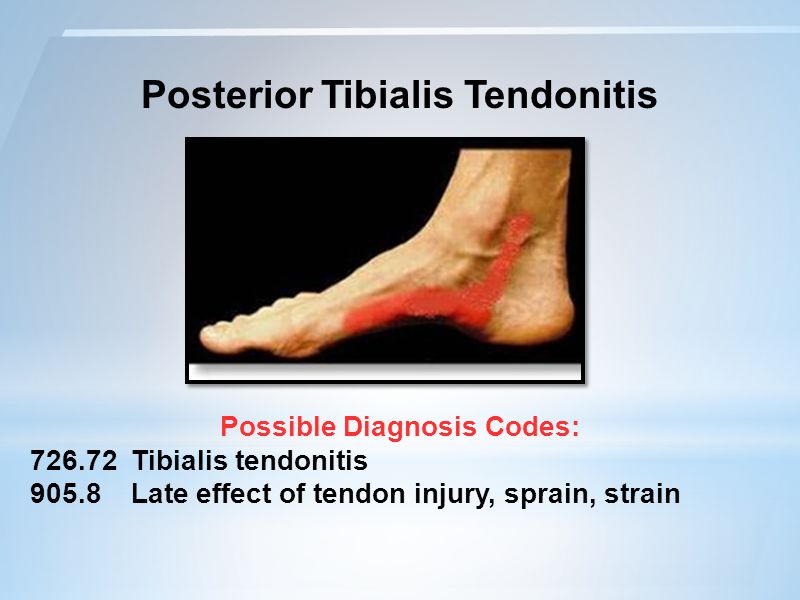 Posterior Tibialis Tendonitis

Possible Diagnosis Codes:
726.72 Tibialis tendonitis
905.8 Late effect of tendon injury, sprain, strain